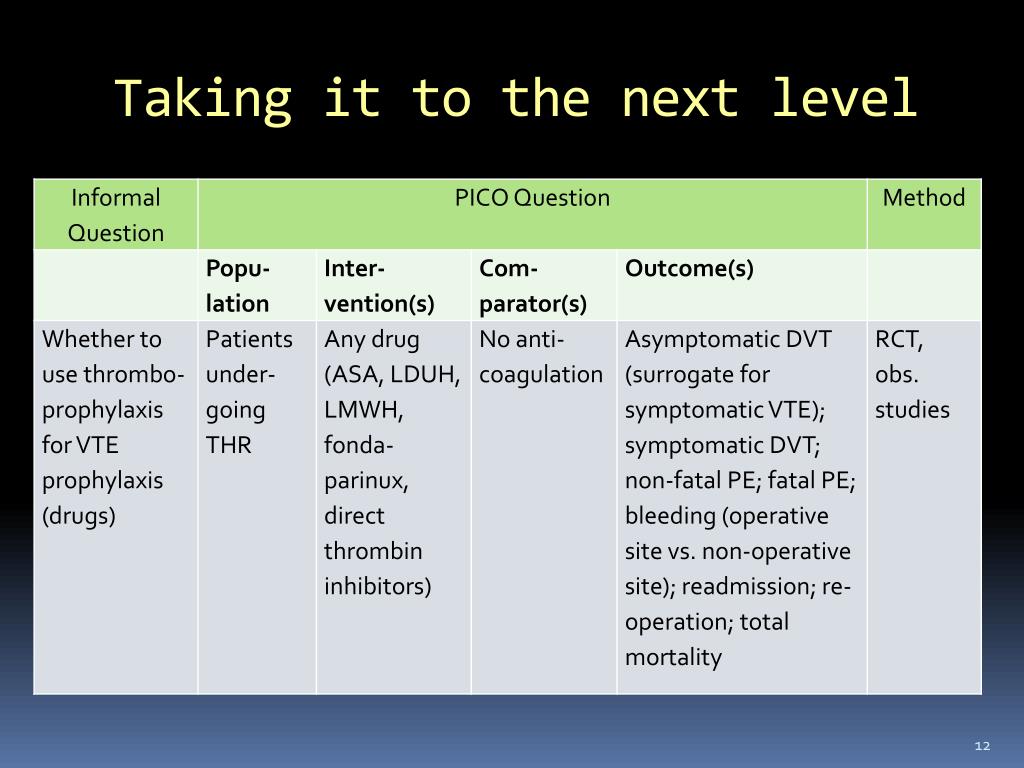 Taking it to the next level

| Informal Question | PICO Question | | | | Method |
|---|---|---|---|---|---|
| | Population | Intervention(s) | Comparator(s) | Outcome(s) | |
| Whether to use thromboprophylaxis for VTE prophylaxis (drugs) | Patients undergoing THR | Any drug (ASA, LDUH, LMWH, fondaparinux, direct thrombin inhibitors) | No anticoagulation | Asymptomatic DVT (surrogate for symptomatic VTE); symptomatic DVT; non-fatal PE; fatal PE; bleeding (operative site vs. non-operative site); readmission; reoperation; total mortality | RCT, obs. studies |

12